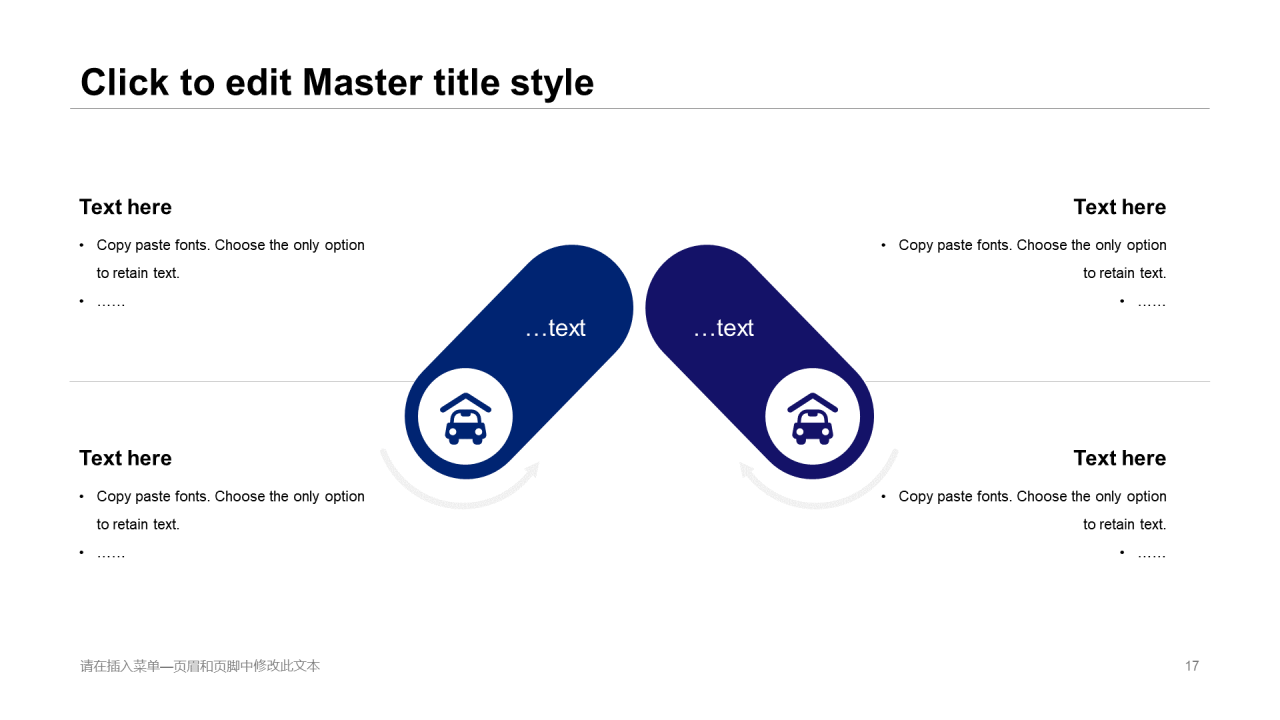 Click to edit Master title style

Text here

• Copy paste fonts. Choose the only option to retain text.
• ……

Text here

• Copy paste fonts. Choose the only option to retain text.
• ……

…text

…text

Text here

• Copy paste fonts. Choose the only option to retain text.
• ……

Text here

• Copy paste fonts. Choose the only option to retain text.
• ……

请在插入菜单—页眉和页脚中修改此文本

17